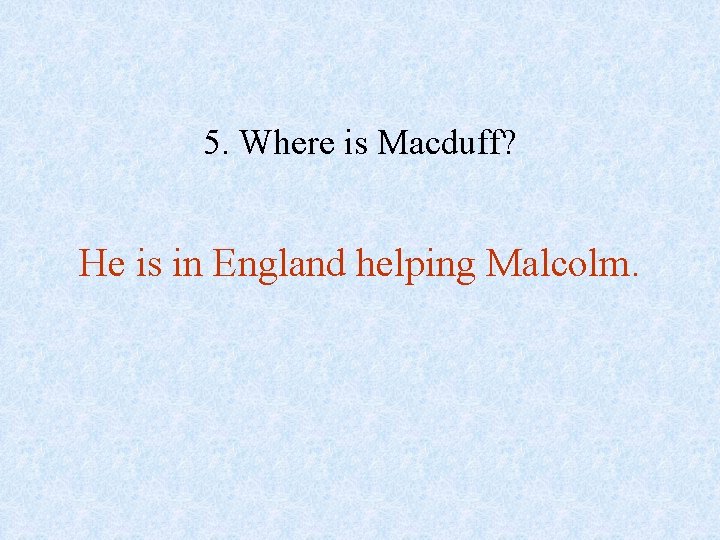 5. Where is Macduff?

He is in England helping Malcolm.